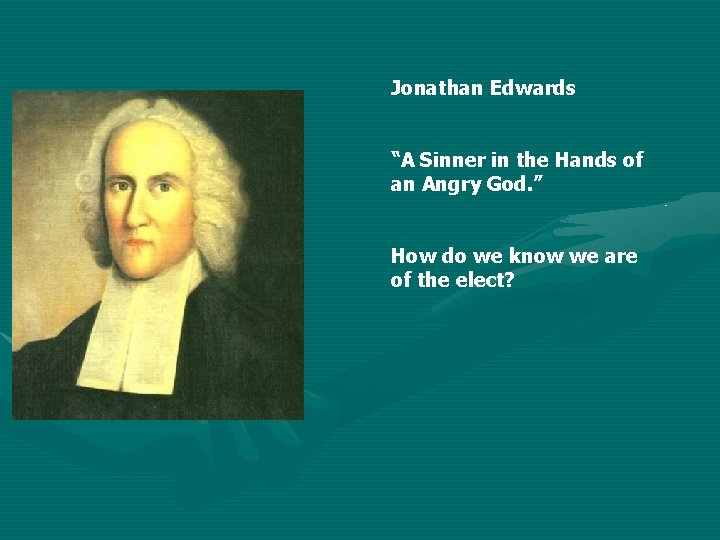 Jonathan Edwards

"A Sinner in the Hands of an Angry God."

How do we know we are of the elect?